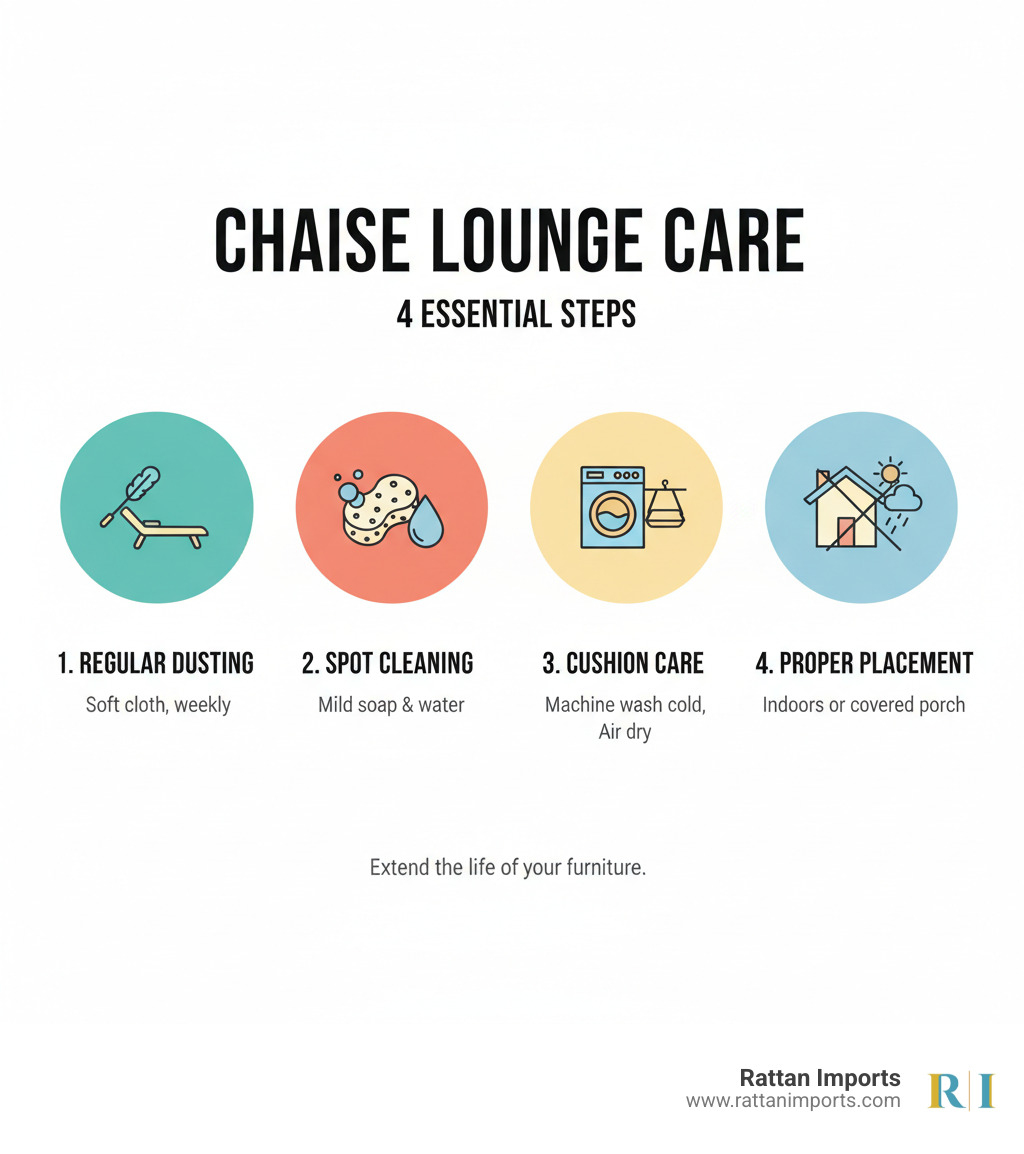 CHAISE LOUNGE CARE
4 ESSENTIAL STEPS

1. REGULAR DUSTING
Soft cloth, weekly

2. SPOT CLEANING
Mild soap & water

3. CUSHION CARE
Machine wash cold, Air dry

4. PROPER PLACEMENT
Indoors or covered porch

Extend the life of your furniture.

Rattan Imports
www.rattanimports.com
RI